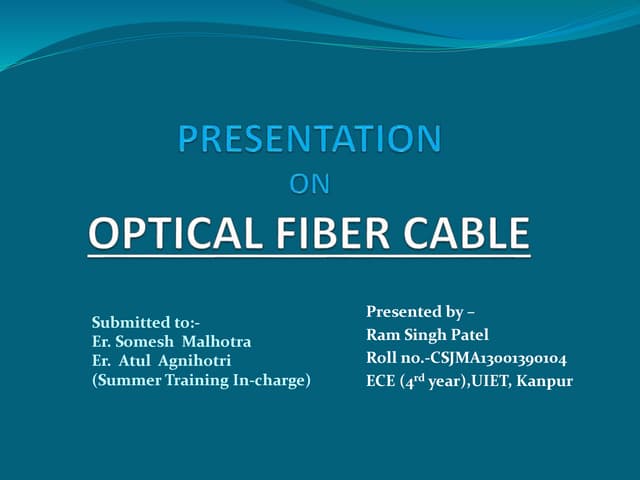 PRESENTATION
ON
OPTICAL FIBER CABLE

Submitted to:-
Er. Somesh Malhotra
Er. Atul Agnihotri
(Summer Training In-charge)

Presented by –
Ram Singh Patel
Roll no.-CSJMA13001390104
ECE (4$^{rd}$ year),UIET, Kanpur